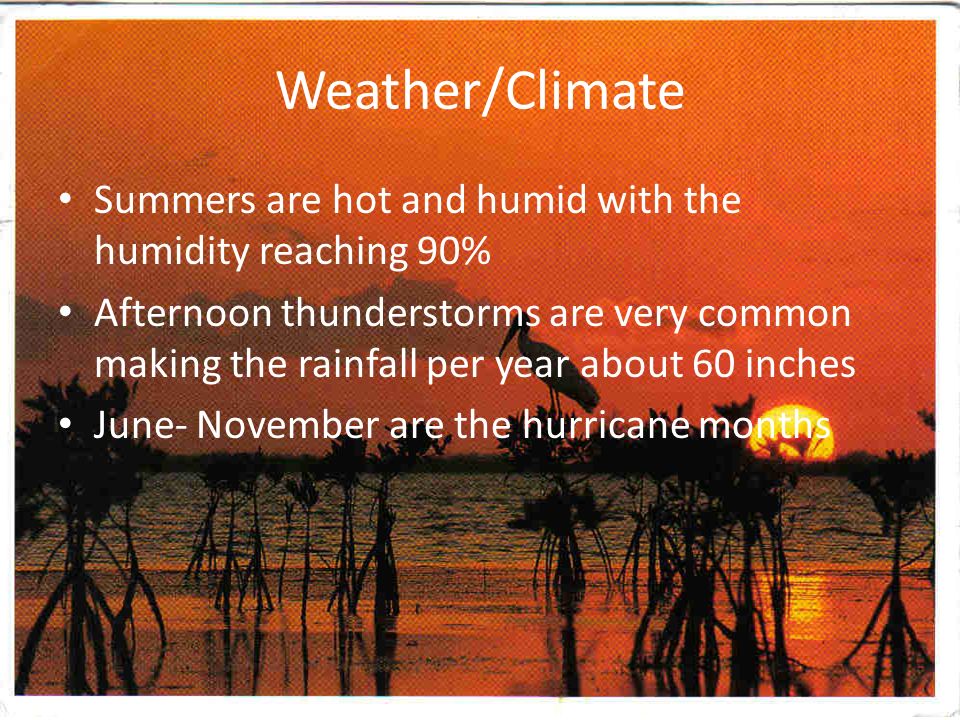 Weather/Climate

• Summers are hot and humid with the humidity reaching 90%
• Afternoon thunderstorms are very common making the rainfall per year about 60 inches
• June- November are the hurricane months